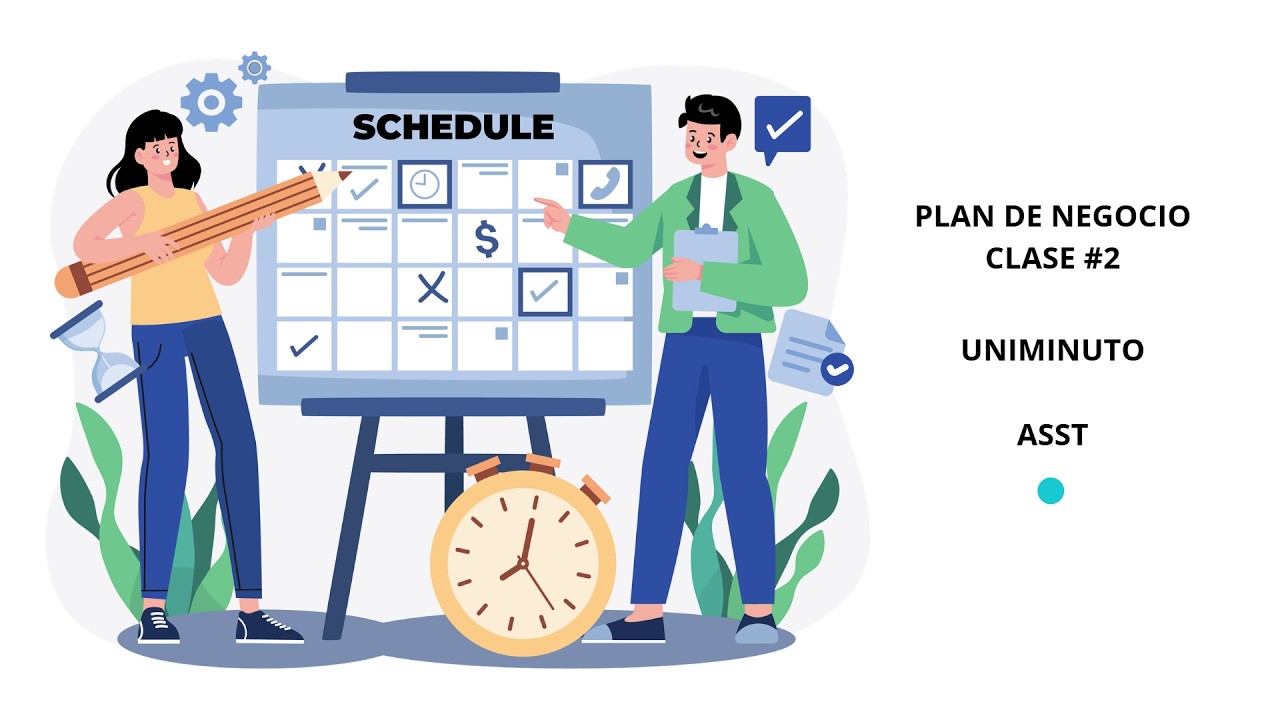 SCHEDULE

$

PLAN DE NEGOCIO
CLASE #2

UNIMINUTO

ASST